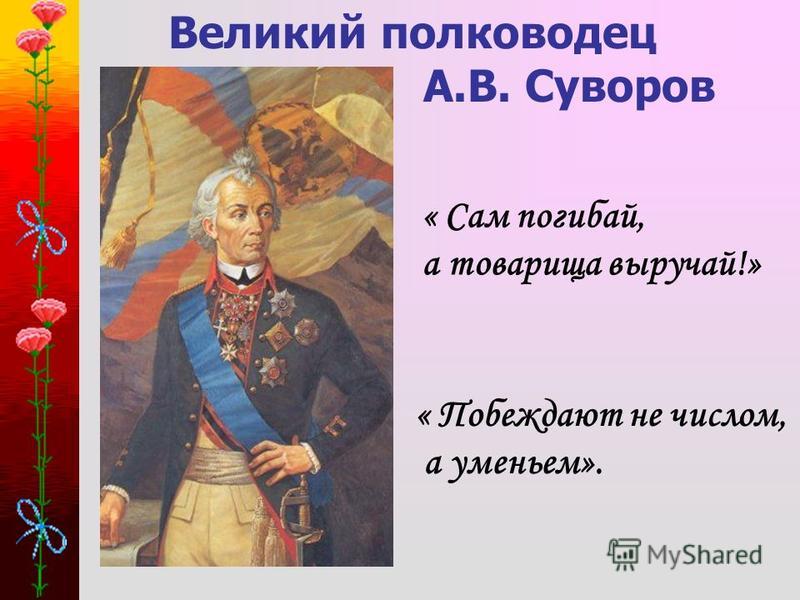 Великий полководец
А.В. Суворов

« Сам погибай,
а товарища выручай!»

« Побеждают не числом,
а уменьем».

MyShared